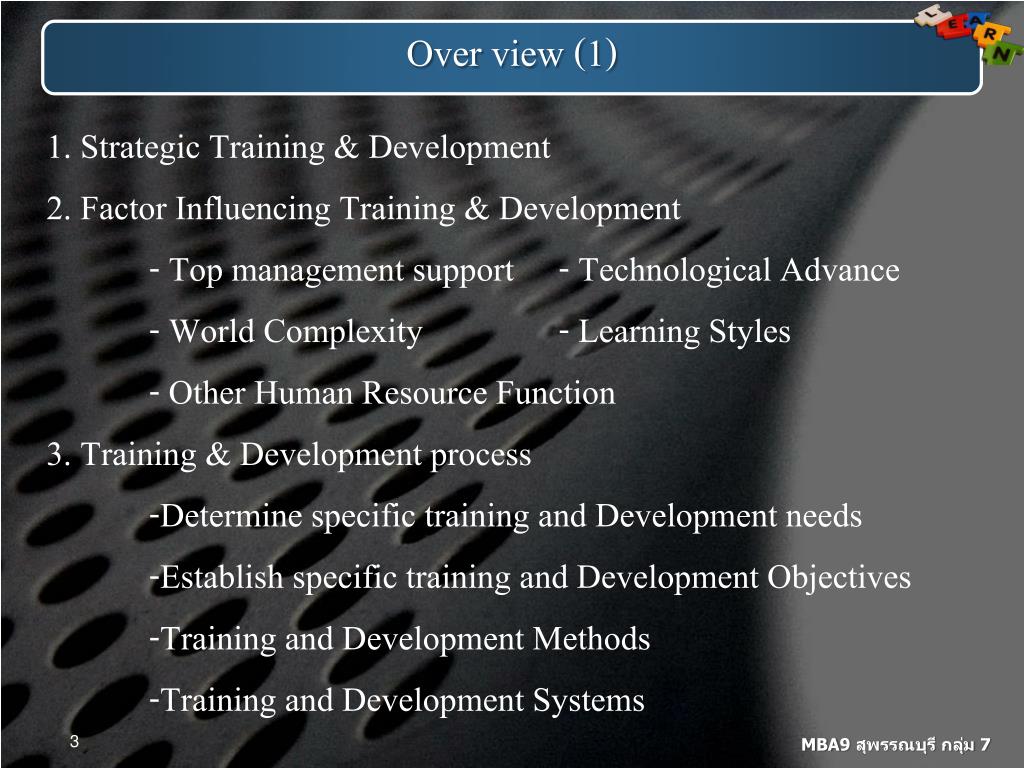 Over view (1)

LEARN

1. Strategic Training & Development

2. Factor Influencing Training & Development

- Top management support - Technological Advance

- World Complexity - Learning Styles

- Other Human Resource Function

3. Training & Development process

-Determine specific training and Development needs

-Establish specific training and Development Objectives

-Training and Development Methods

-Training and Development Systems

3

MBA9 สุพรรณบุรี กลุ่ม 7